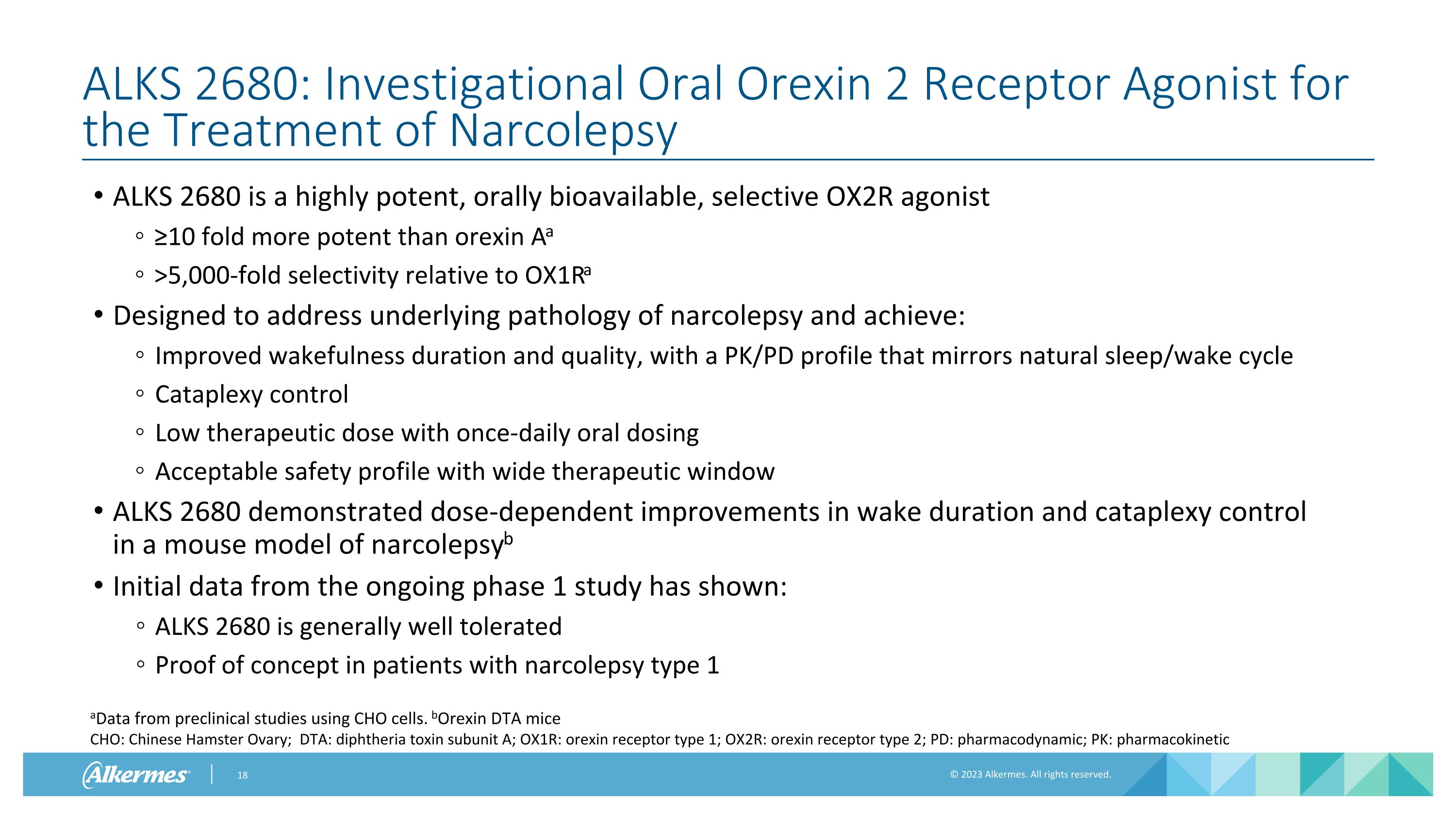 ALKS 2680: Investigational Oral Orexin 2 Receptor Agonist for the Treatment of Narcolepsy

• ALKS 2680 is a highly potent, orally bioavailable, selective OX2R agonist
◦ ≥10 fold more potent than orexin A$^a$
◦ >5,000-fold selectivity relative to OX1R$^a$
• Designed to address underlying pathology of narcolepsy and achieve:
◦ Improved wakefulness duration and quality, with a PK/PD profile that mirrors natural sleep/wake cycle
◦ Cataplexy control
◦ Low therapeutic dose with once-daily oral dosing
◦ Acceptable safety profile with wide therapeutic window
• ALKS 2680 demonstrated dose-dependent improvements in wake duration and cataplexy control in a mouse model of narcolepsy$^b$
• Initial data from the ongoing phase 1 study has shown:
◦ ALKS 2680 is generally well tolerated
◦ Proof of concept in patients with narcolepsy type 1

$^a$Data from preclinical studies using CHO cells. $^b$Orexin DTA mice
CHO: Chinese Hamster Ovary; DTA: diphtheria toxin subunit A; OX1R: orexin receptor type 1; OX2R: orexin receptor type 2; PD: pharmacodynamic; PK: pharmacokinetic

Alkermes | 18 © 2023 Alkermes. All rights reserved.